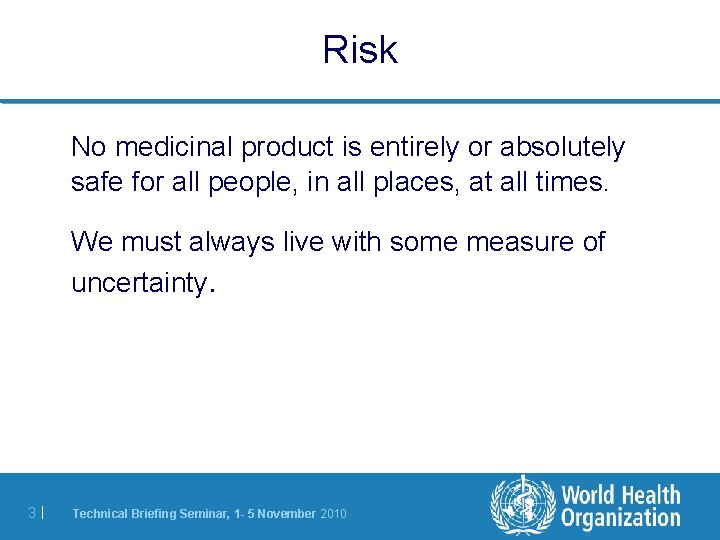 Risk

No medicinal product is entirely or absolutely safe for all people, in all places, at all times.

We must always live with some measure of uncertainty.

3 | Technical Briefing Seminar, 1- 5 November 2010

World Health Organization